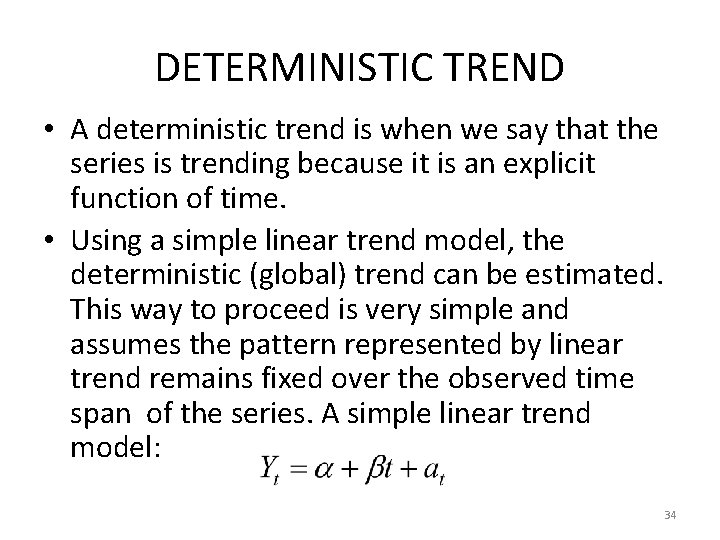 DETERMINISTIC TREND

• A deterministic trend is when we say that the series is trending because it is an explicit function of time.

• Using a simple linear trend model, the deterministic (global) trend can be estimated. This way to proceed is very simple and assumes the pattern represented by linear trend remains fixed over the observed time span of the series. A simple linear trend model:

$Y_t = \alpha + \beta t + a_t$

34